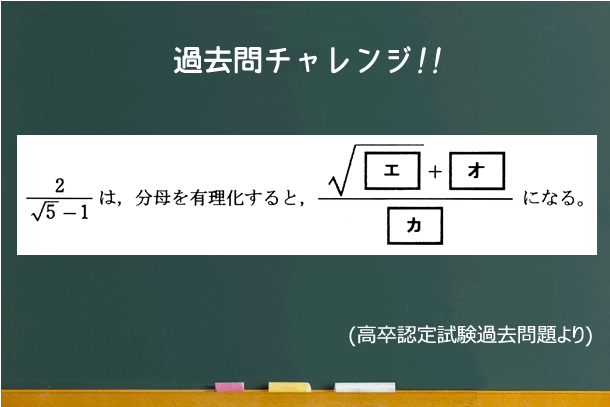 過去問チャレンジ!!

$\frac{2}{\sqrt{5}-1}$ は，分母を有理化すると，$\frac{\sqrt{\boxed{エ}}+\boxed{オ}}{\boxed{カ}}$ になる。

(高卒認定試験過去問題より)